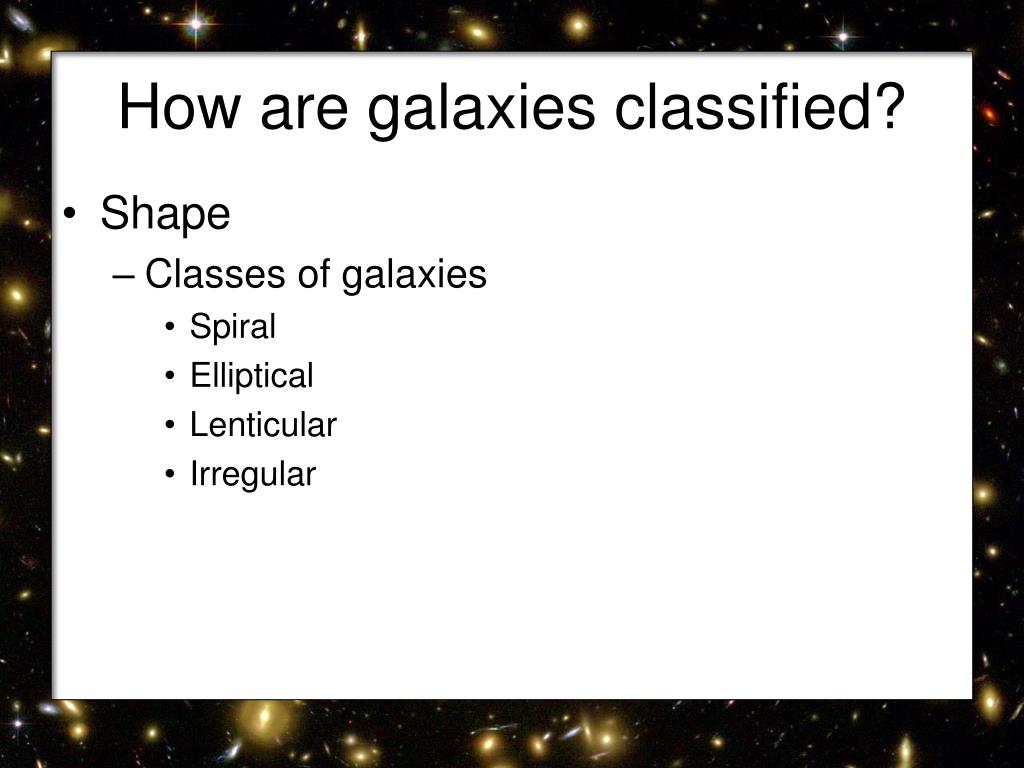 How are galaxies classified?

• Shape
– Classes of galaxies
• Spiral
• Elliptical
• Lenticular
• Irregular